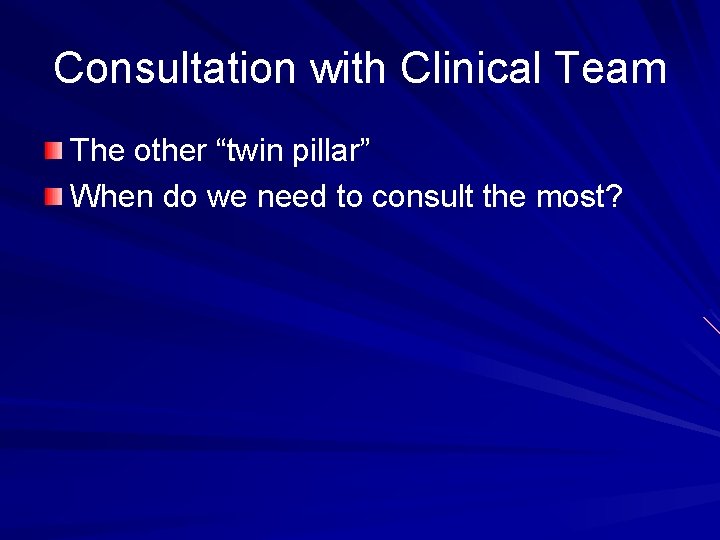 Consultation with Clinical Team

The other “twin pillar”

When do we need to consult the most?